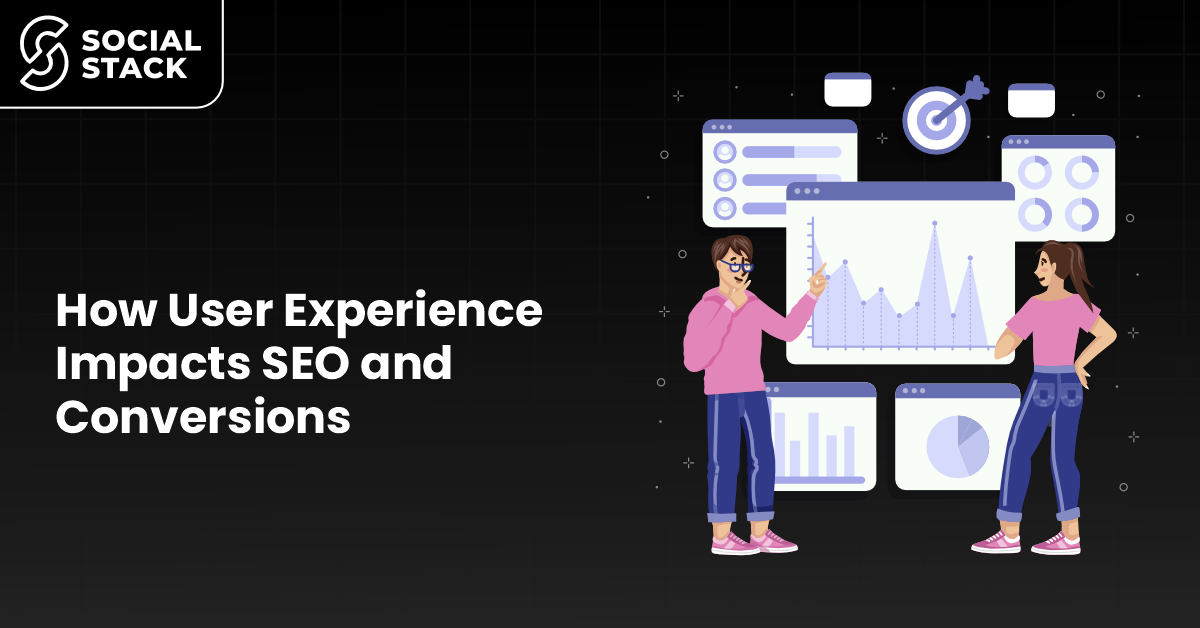 SOCIAL STACK

How User Experience Impacts SEO and Conversions